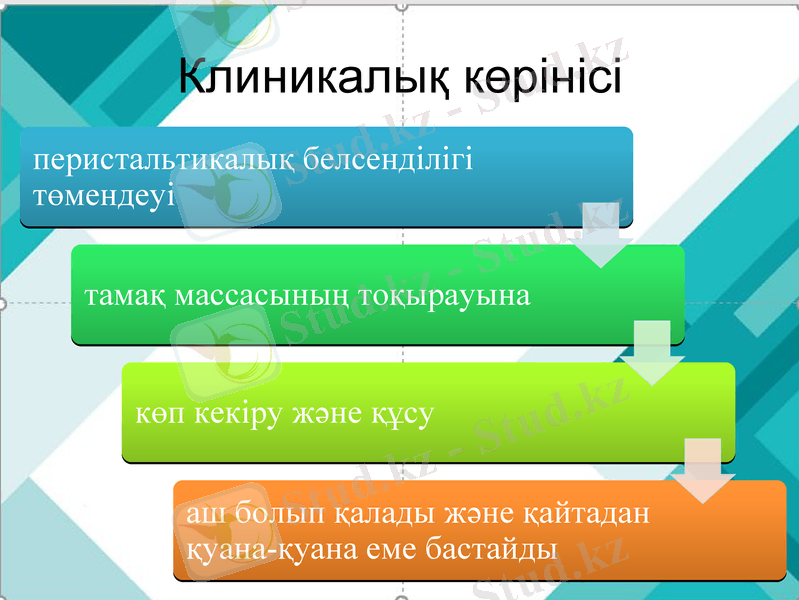 Клиникалық көрінісі

перистальтикалық белсенділігі төмендеуі

тамақ массасының тоқырауына

көп кекіру және құсу

аш болып қалады және қайтадан қуана-қуана еме бастайды

Stud.kz - Stud.kz